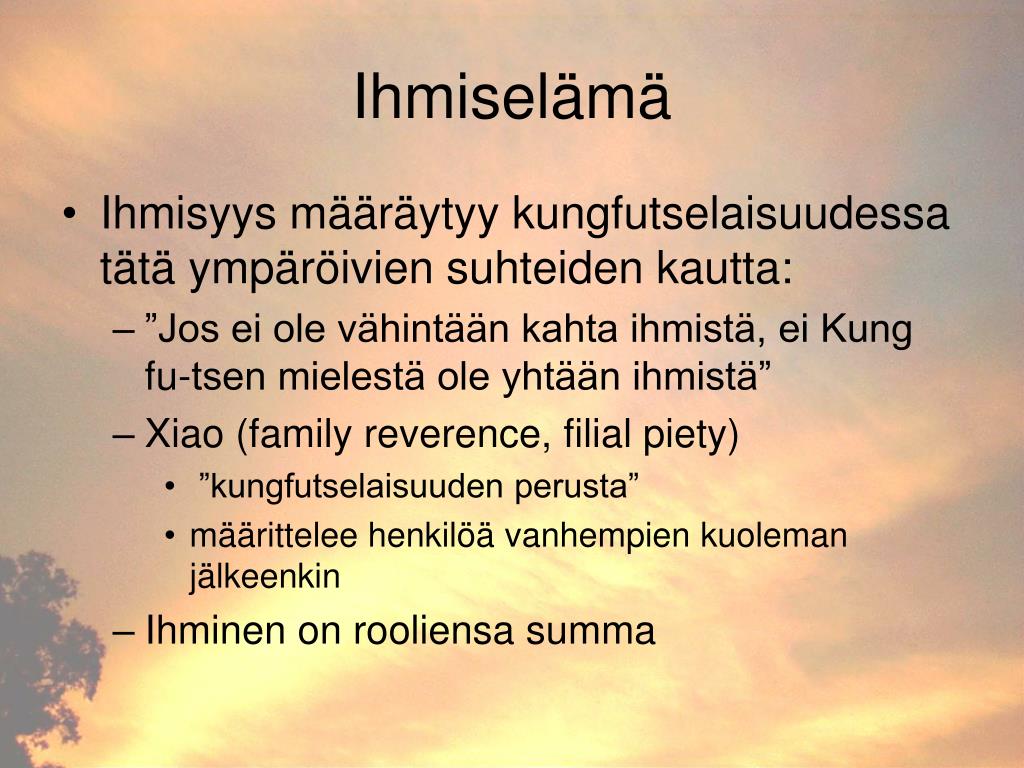 Ihmiselämä

• Ihmisyys määräytyy kungfutselaisuudessa tätä ympäröivien suhteiden kautta:
– ”Jos ei ole vähintään kahta ihmistä, ei Kung fu-tsen mielestä ole yhtään ihmistä”
– Xiao (family reverence, filial piety)
• ”kungfutselaisuuden perusta”
• määrittelee henkilöä vanhempien kuoleman jälkeenkin
– Ihminen on rooliensa summa